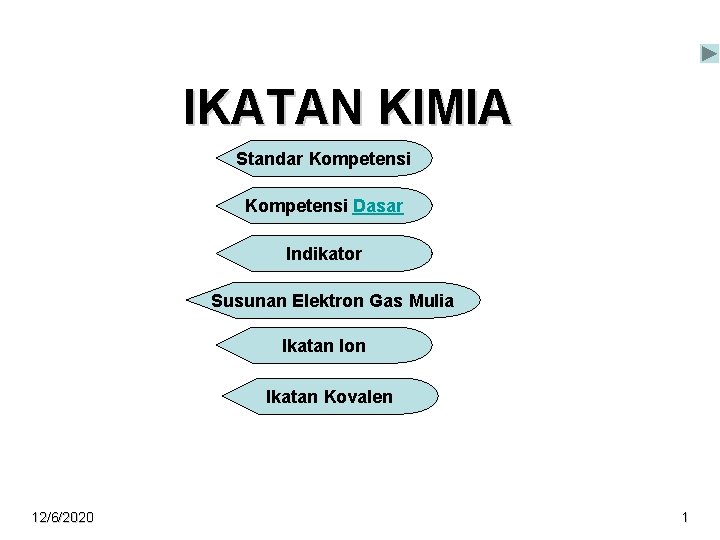 IKATAN KIMIA

Standar Kompetensi

Kompetensi Dasar

Indikator

Susunan Elektron Gas Mulia

Ikatan Ion

Ikatan Kovalen

12/6/2020

1